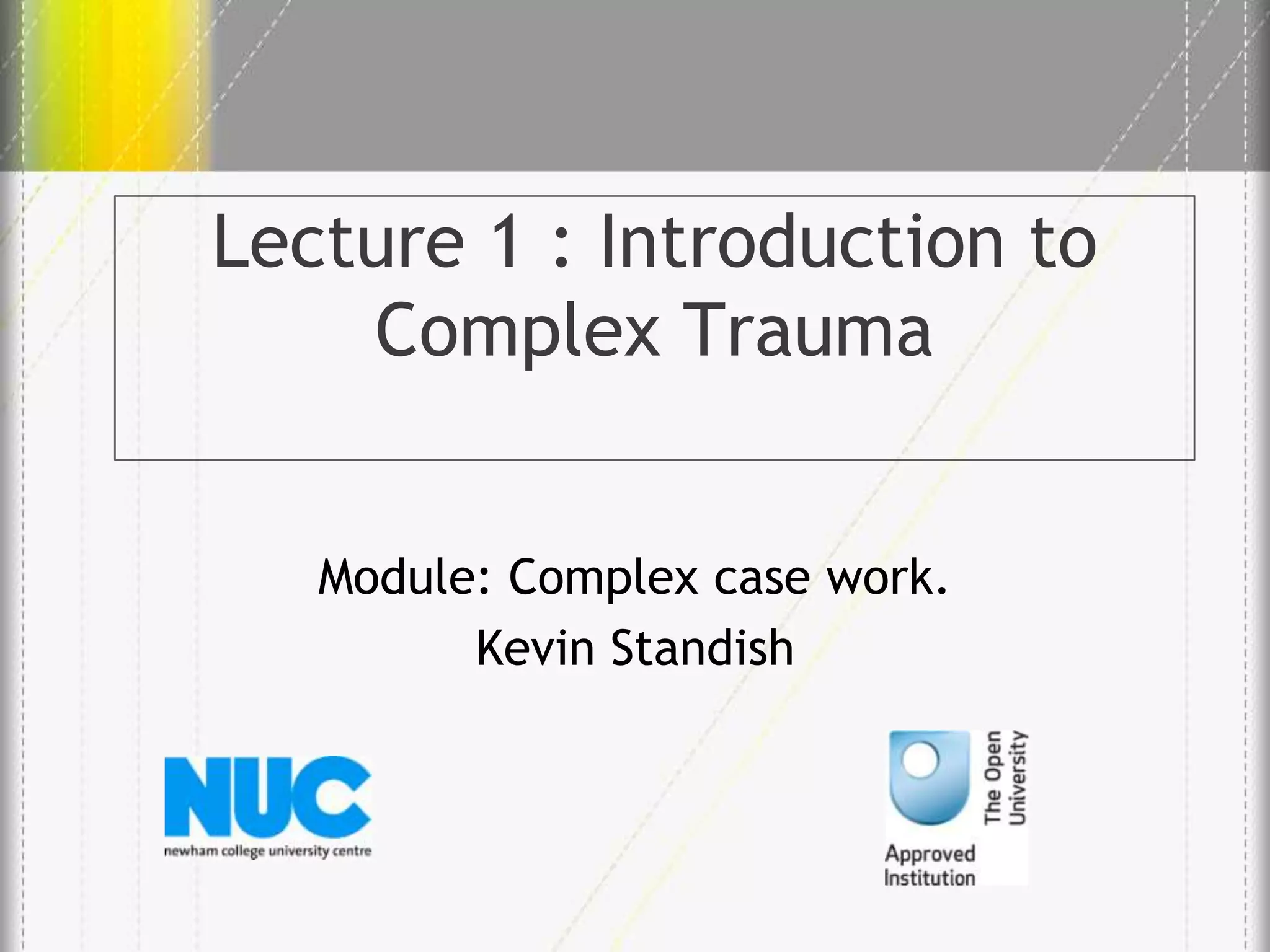 Lecture 1 : Introduction to Complex Trauma

Module: Complex case work.

Kevin Standish

NUC
newham college university centre

The Open University
Approved Institution